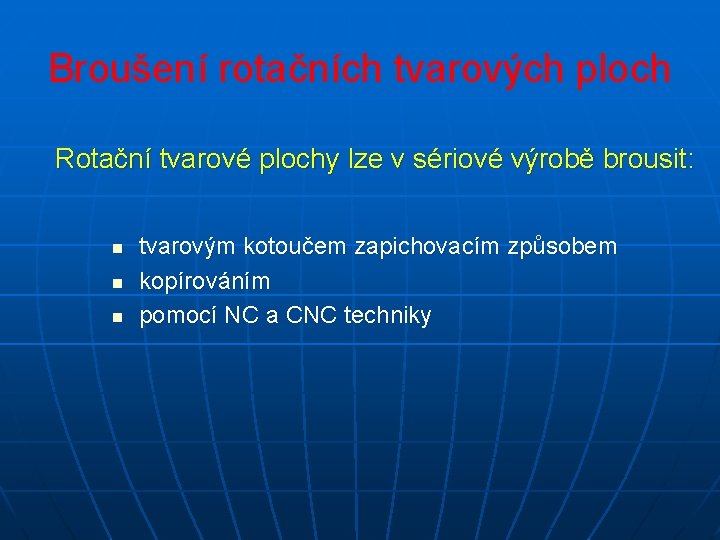 Broušení rotačních tvarových ploch

Rotační tvarové plochy lze v sériové výrobě brousit:

• tvarovým kotoučem zapichovacím způsobem
• kopírováním
• pomocí NC a CNC techniky